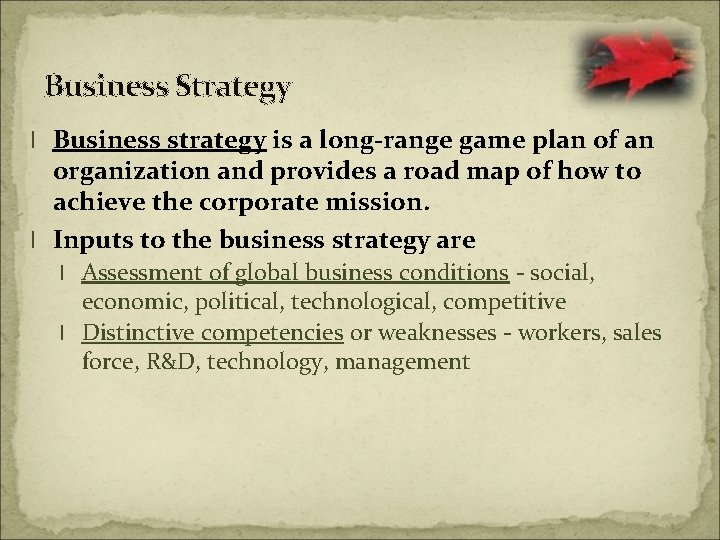 Business Strategy

l Business strategy is a long-range game plan of an organization and provides a road map of how to achieve the corporate mission.

l Inputs to the business strategy are

l Assessment of global business conditions - social, economic, political, technological, competitive

l Distinctive competencies or weaknesses - workers, sales force, R&D, technology, management